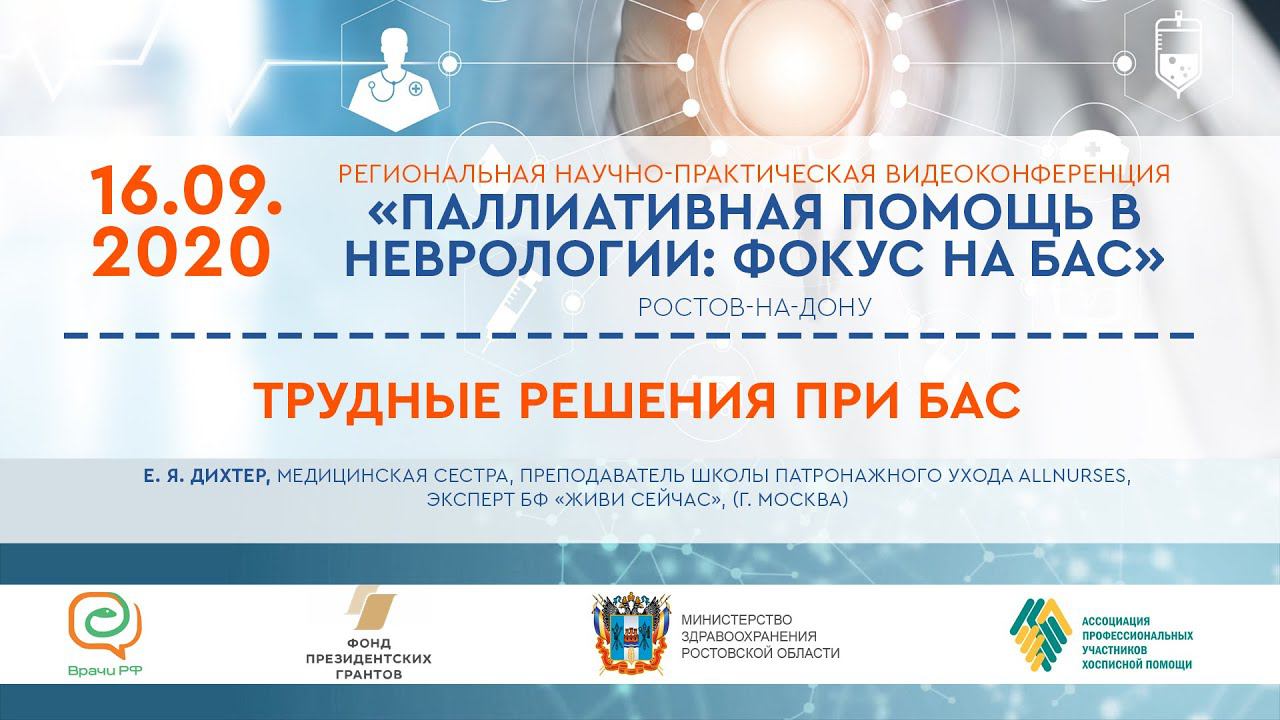 16.09.
2020

РЕГИОНАЛЬНАЯ НАУЧНО-ПРАКТИЧЕСКАЯ ВИДЕОКОНФЕРЕНЦИЯ
«ПАЛЛИАТИВНАЯ ПОМОЩЬ В НЕВРОЛОГИИ: ФОКУС НА БАС»
РОСТОВ-НА-ДОНУ

ТРУДНЫЕ РЕШЕНИЯ ПРИ БАС

Е. Я. ДИХТЕР, МЕДИЦИНСКАЯ СЕСТРА, ПРЕПОДАВАТЕЛЬ ШКОЛЫ ПАТРОНАЖНОГО УХОДА ALLNURSES, ЭКСПЕРТ БФ «ЖИВИ СЕЙЧАС», (Г. МОСКВА)

Врачи РФ

ФОНД ПРЕЗИДЕНТСКИХ ГРАНТОВ

МИНИСТЕРСТВО ЗДРАВООХРАНЕНИЯ РОСТОВСКОЙ ОБЛАСТИ

АССОЦИАЦИЯ ПРОФЕССИОНАЛЬНЫХ УЧАСТНИКОВ ХОСПИСНОЙ ПОМОЩИ